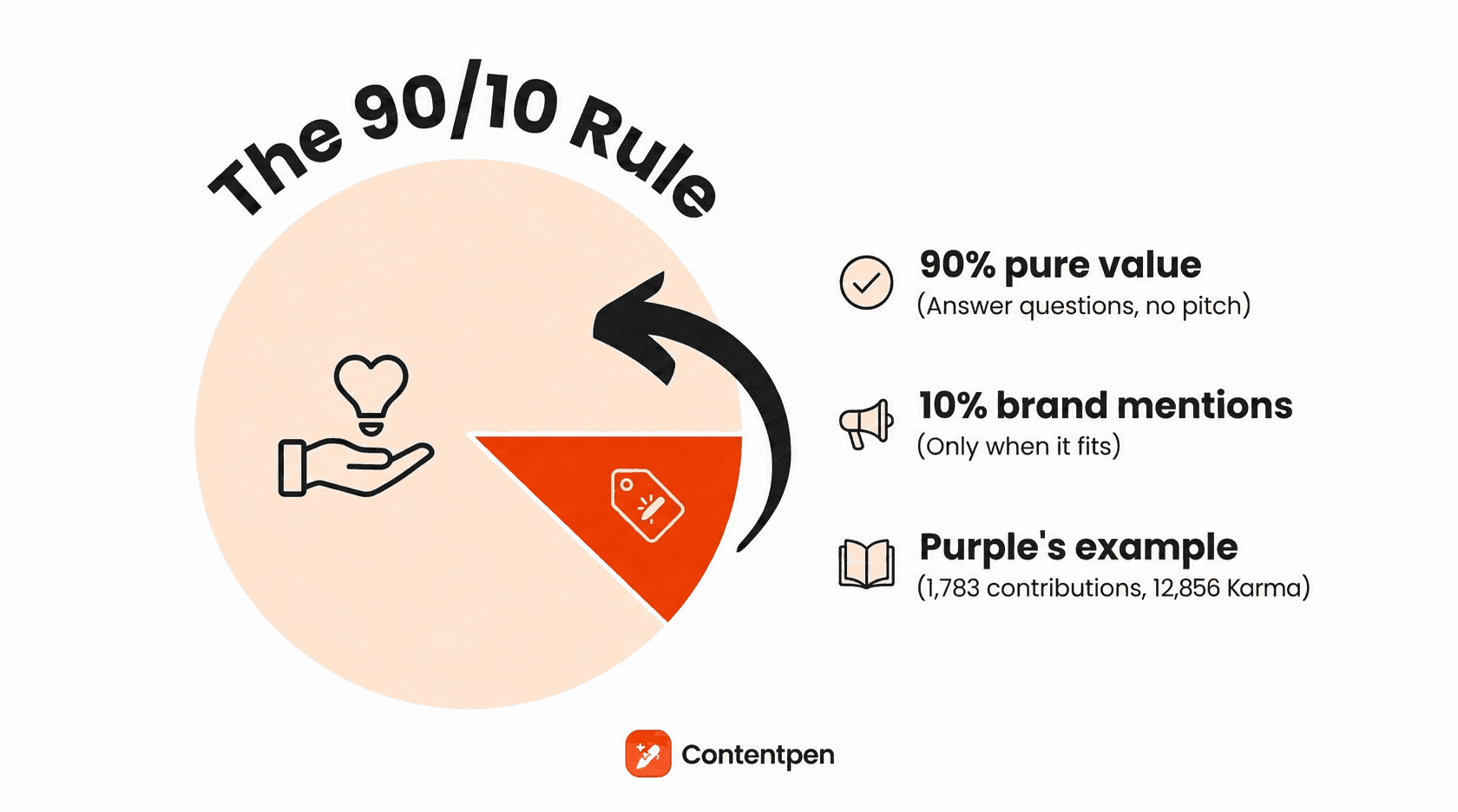 The 90/10 Rule

90% pure value
(Answer questions, no pitch)

10% brand mentions
(Only when it fits)

Purple's example
(1,783 contributions, 12,856 Karma)

Contentpen